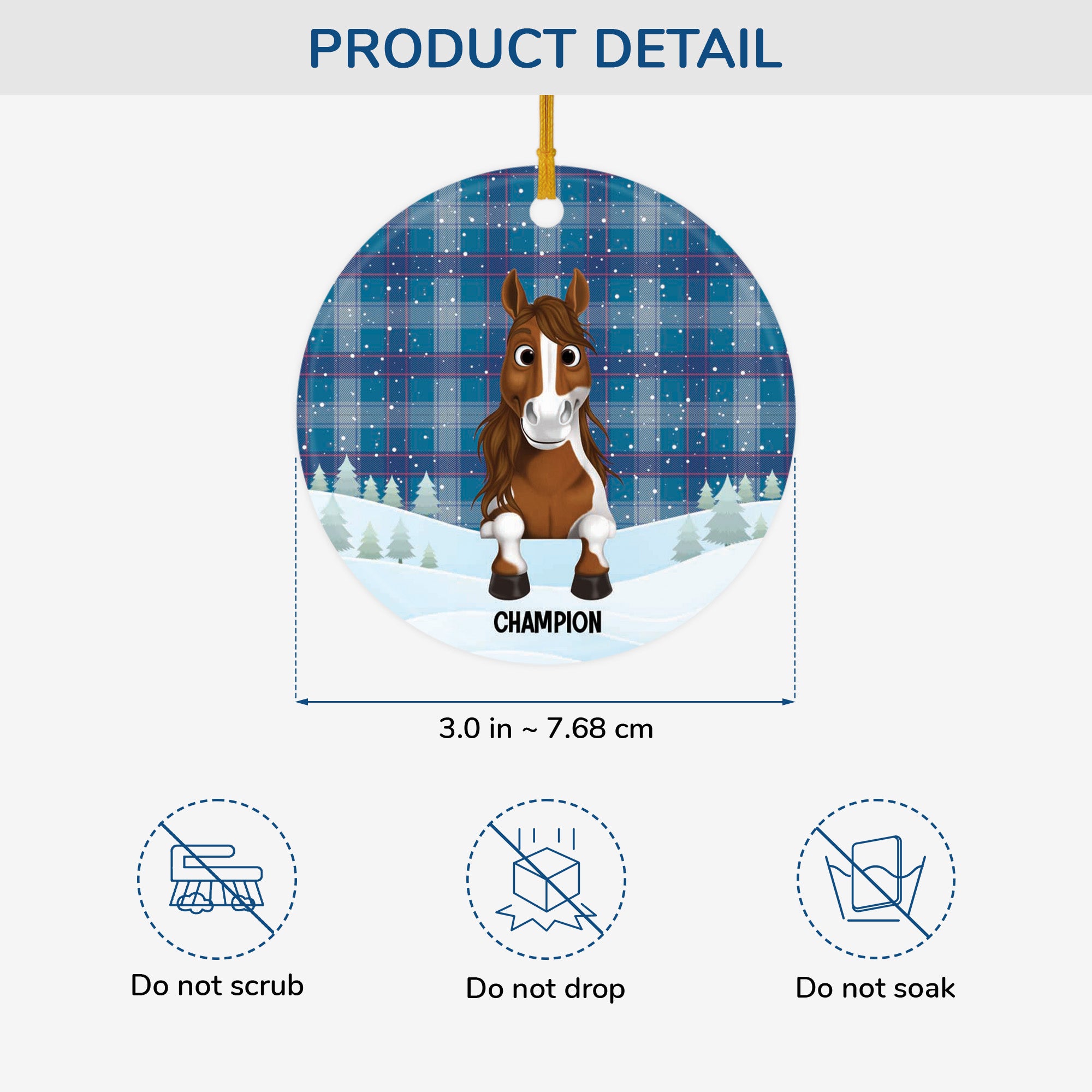 PRODUCT DETAIL

CHAMPION

3.0 in ~ 7.68 cm

Do not scrub

Do not drop

Do not soak